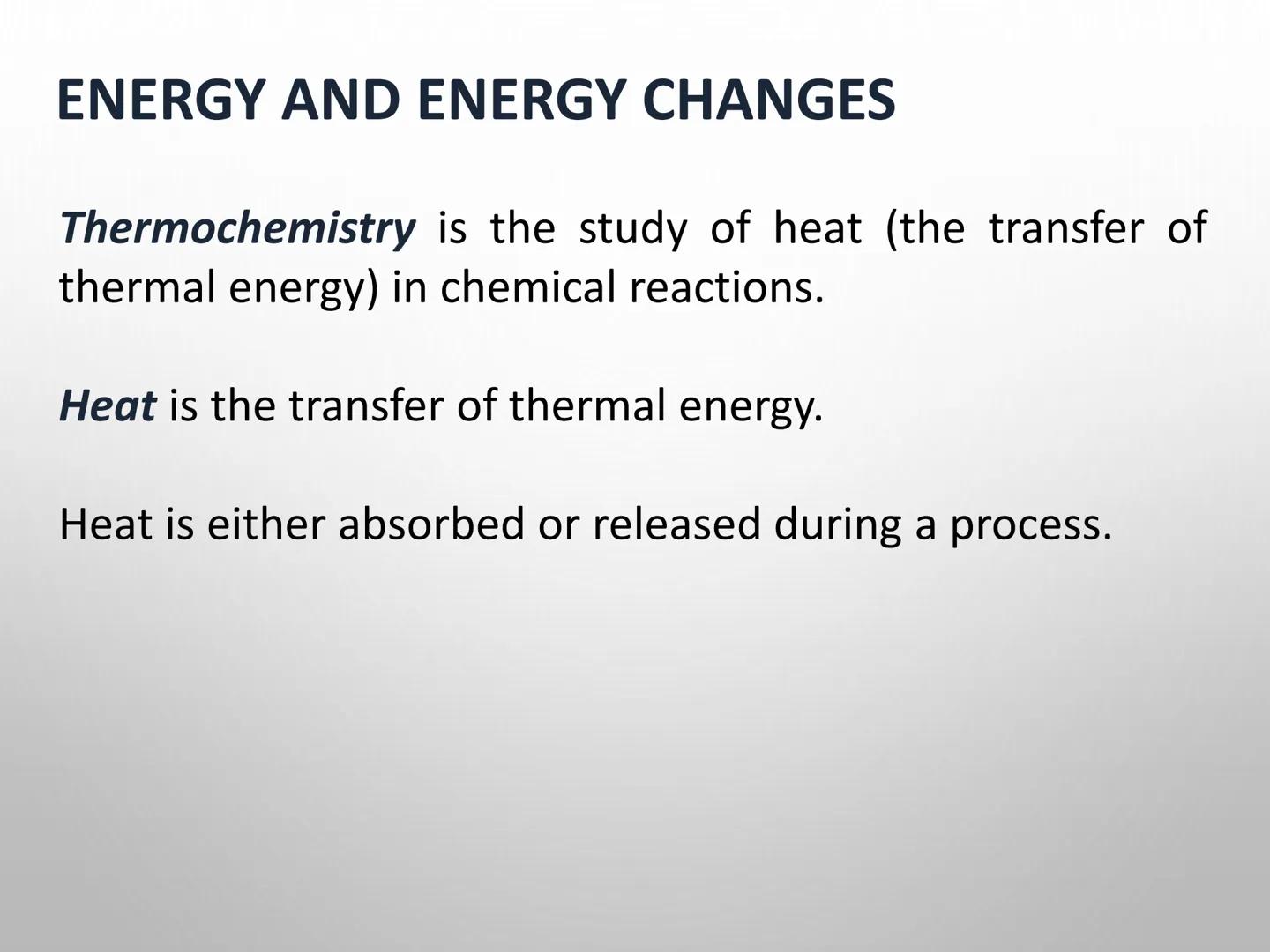 ENERGY AND ENERGY CHANGES

Thermochemistry is the study of heat (the transfer of thermal energy) in chemical reactions.

Heat is the transfer of thermal energy.

Heat is either absorbed or released during a process.